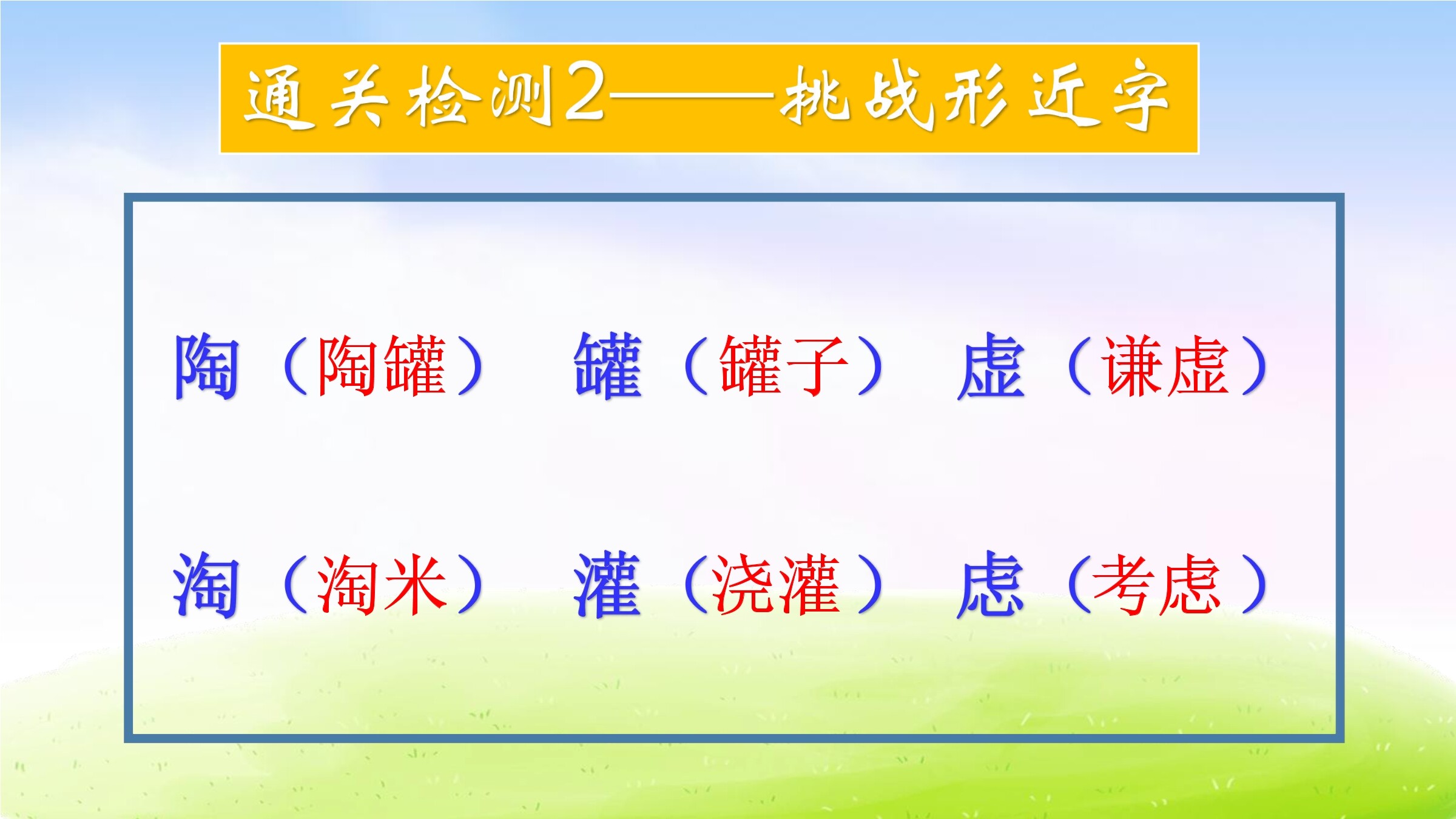 通关检测2——挑战形近字

陶（陶罐） 罐（罐子） 虚（谦虚）

淘（淘米） 灌（浇灌） 虑（考虑）